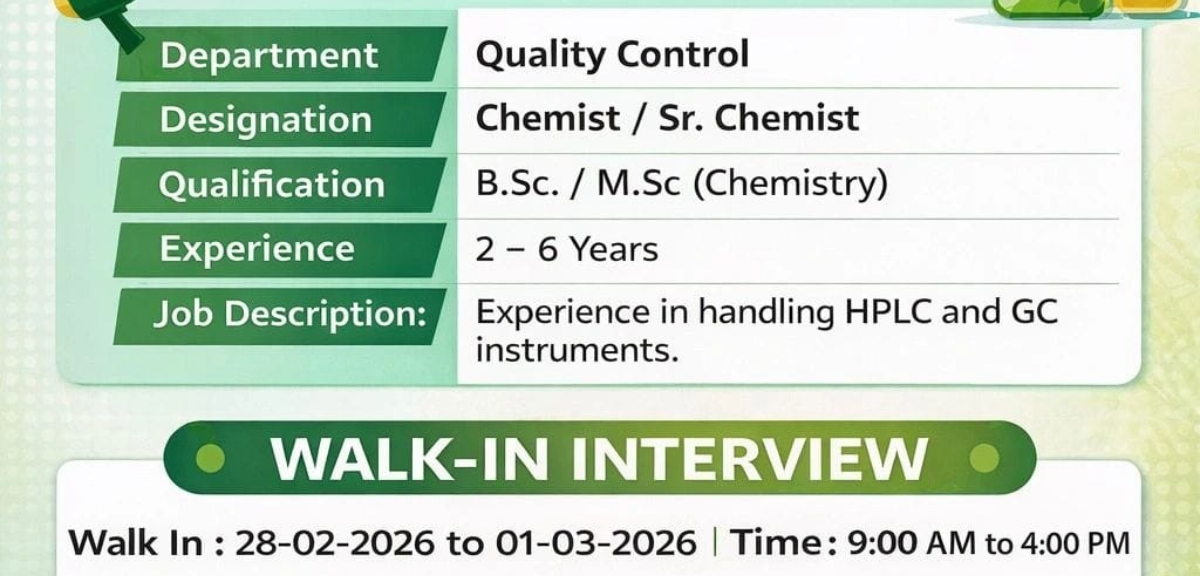 | Department | Quality Control |
|---|---|
| Designation | Chemist / Sr. Chemist |
| Qualification | B.Sc. / M.Sc (Chemistry) |
| Experience | 2 – 6 Years |
| Job Description: | Experience in handling HPLC and GC instruments. |

WALK-IN INTERVIEW

Walk In : 28-02-2026 to 01-03-2026 | Time: 9:00 AM to 4:00 PM